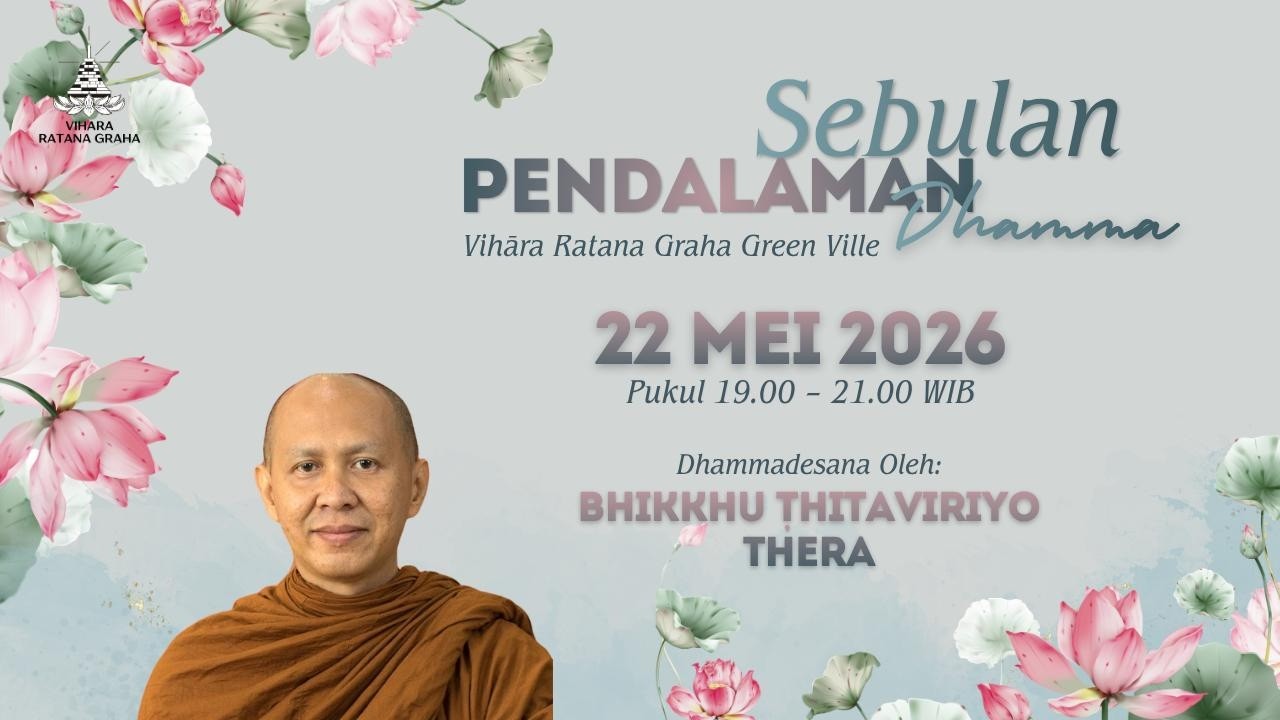 VIHARA RATANA GRAHA

Sebulan
PENDALAMAN Dhamma
Vihāra Ratana Graha Green Ville

22 MEI 2026
Pukul 19.00 – 21.00 WIB

Dhammadesana Oleh:
BHIKKHU ṬHITAVIRIYO THERA